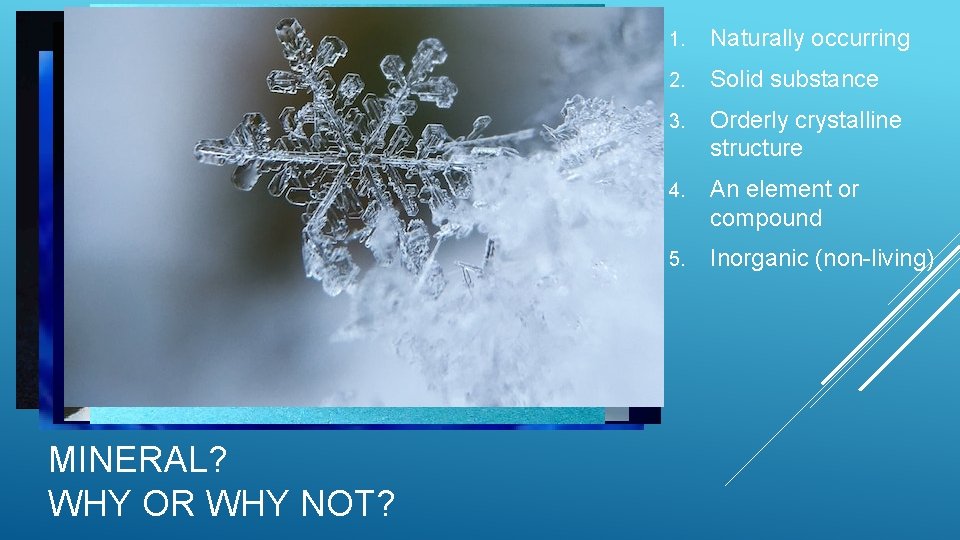 1. Naturally occurring
2. Solid substance
3. Orderly crystalline structure
4. An element or compound
5. Inorganic (non-living)

MINERAL?
WHY OR WHY NOT?